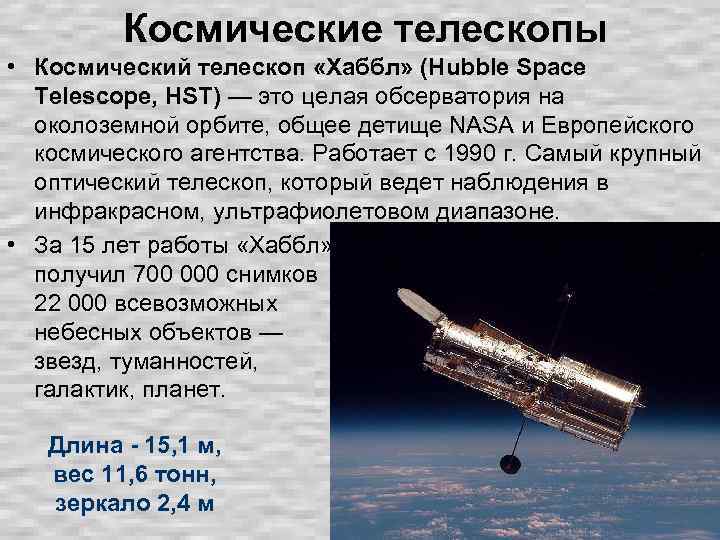 Космические телескопы

• Космический телескоп «Хаббл» (Hubble Space Telescope, HST) — это целая обсерватория на околоземной орбите, общее детище NASA и Европейского космического агентства. Работает с 1990 г. Самый крупный оптический телескоп, который ведет наблюдения в инфракрасном, ультрафиолетовом диапазоне.

• За 15 лет работы «Хаббл» получил 700 000 снимков 22 000 всевозможных небесных объектов — звезд, туманностей, галактик, планет.

Длина - 15,1 м, вес 11,6 тонн, зеркало 2,4 м